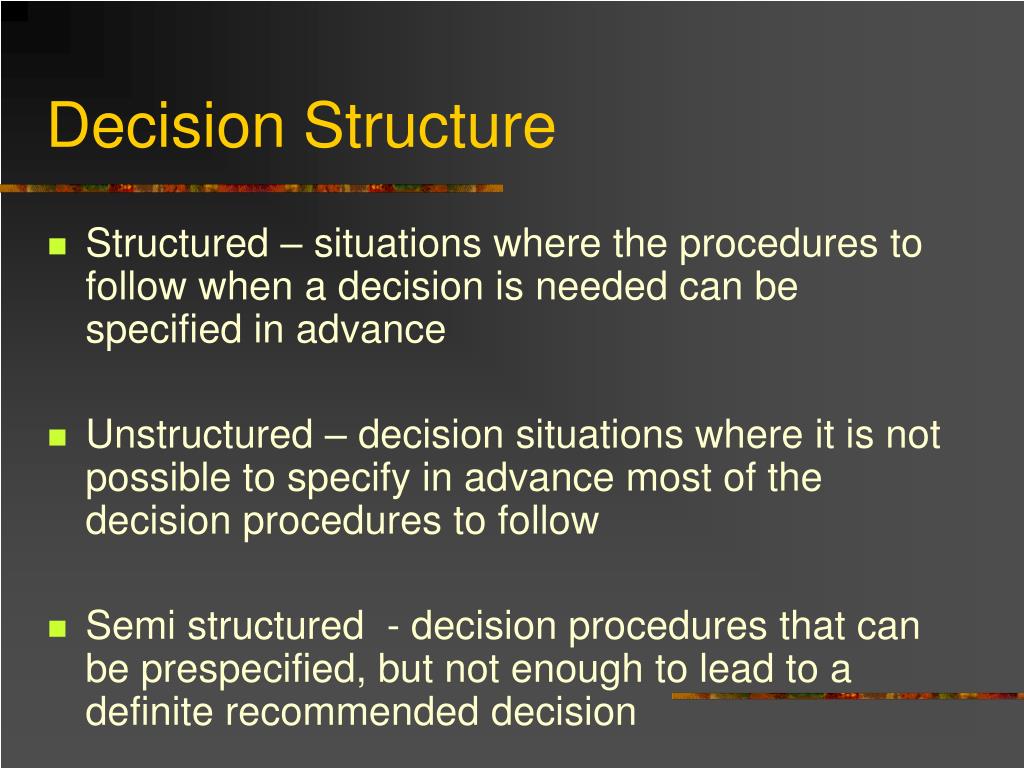 Decision Structure

Structured – situations where the procedures to follow when a decision is needed can be specified in advance

Unstructured – decision situations where it is not possible to specify in advance most of the decision procedures to follow

Semi structured  - decision procedures that can be prespecified, but not enough to lead to a definite recommended decision